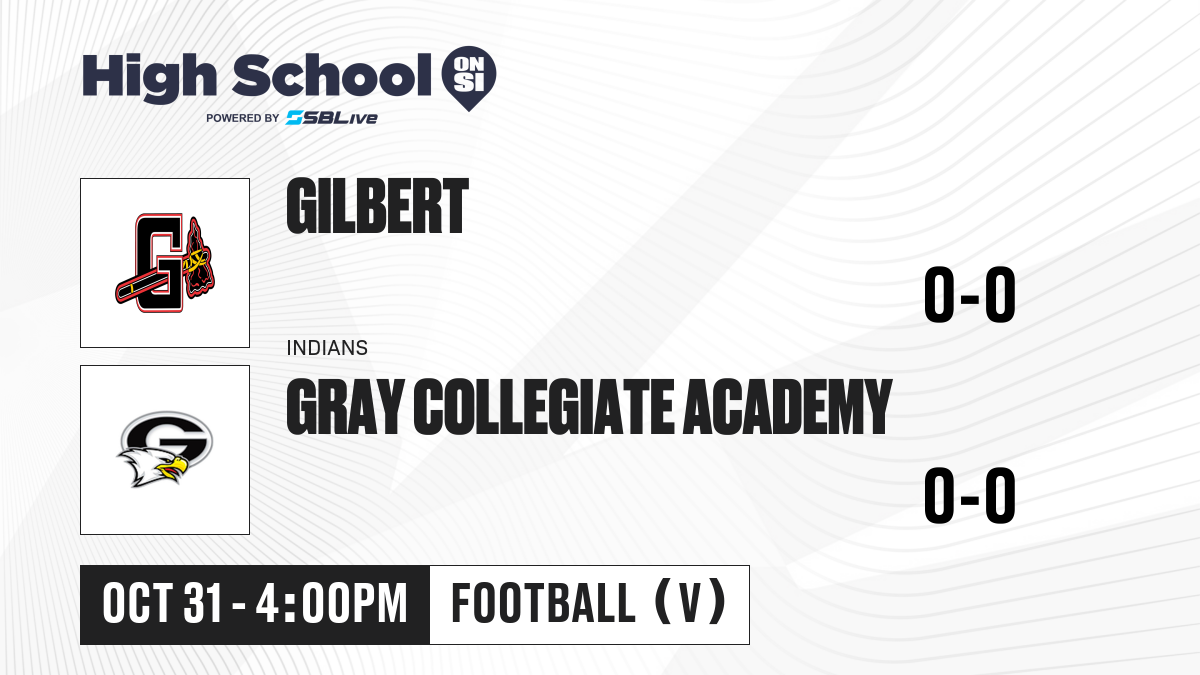 High School ON SI
POWERED BY SBLive

GILBERT

0-0

INDIANS

GRAY COLLEGIATE ACADEMY

0-0

OCT 31 - 4:00PM

FOOTBALL (V)